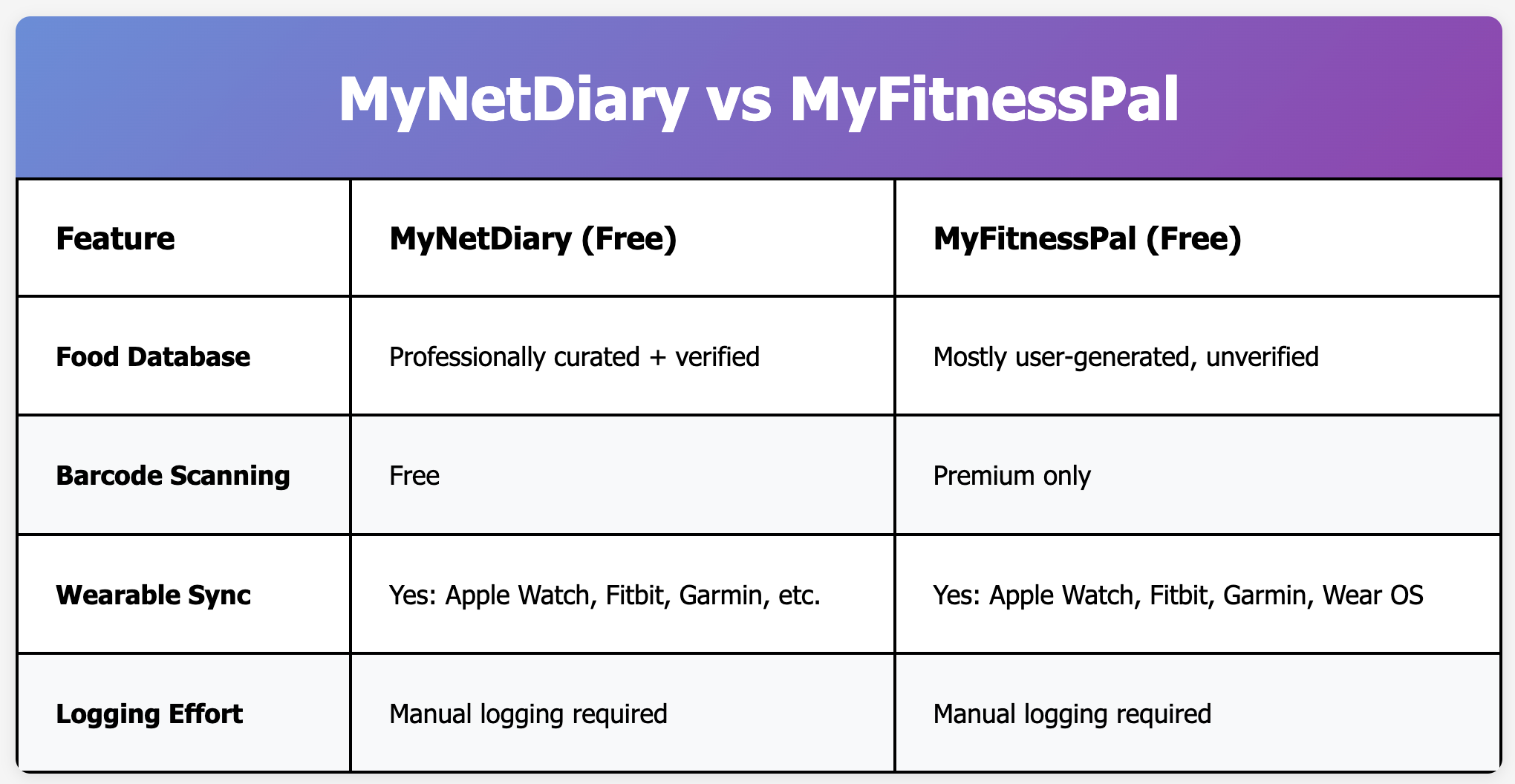 MyNetDiary vs MyFitnessPal

| Feature | MyNetDiary (Free) | MyFitnessPal (Free) |
|---|---|---|
| Food Database | Professionally curated + verified | Mostly user-generated, unverified |
| Barcode Scanning | Free | Premium only |
| Wearable Sync | Yes: Apple Watch, Fitbit, Garmin, etc. | Yes: Apple Watch, Fitbit, Garmin, Wear OS |
| Logging Effort | Manual logging required | Manual logging required |